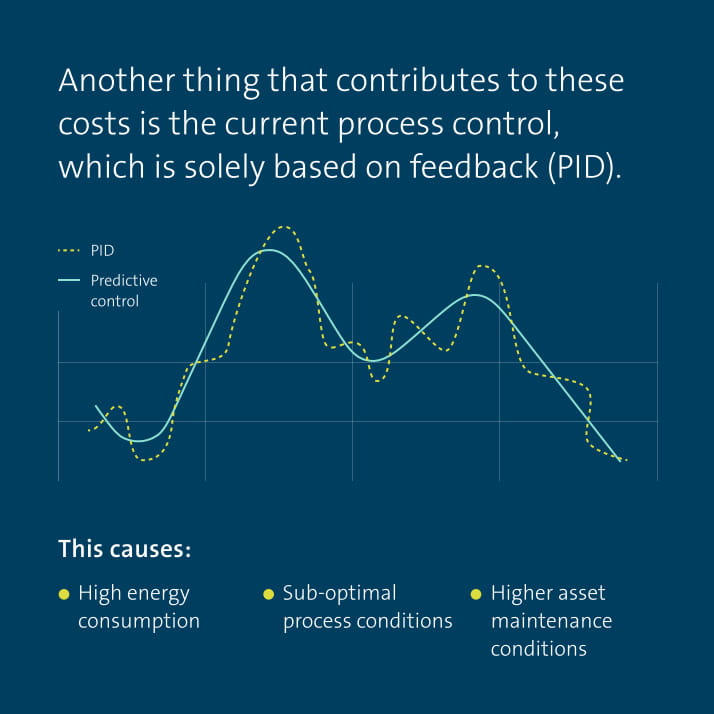 Another thing that contributes to these costs is the current process control, which is solely based on feedback (PID).

PID

Predictive control

This causes:

High energy consumption

Sub-optimal process conditions

Higher asset maintenance conditions